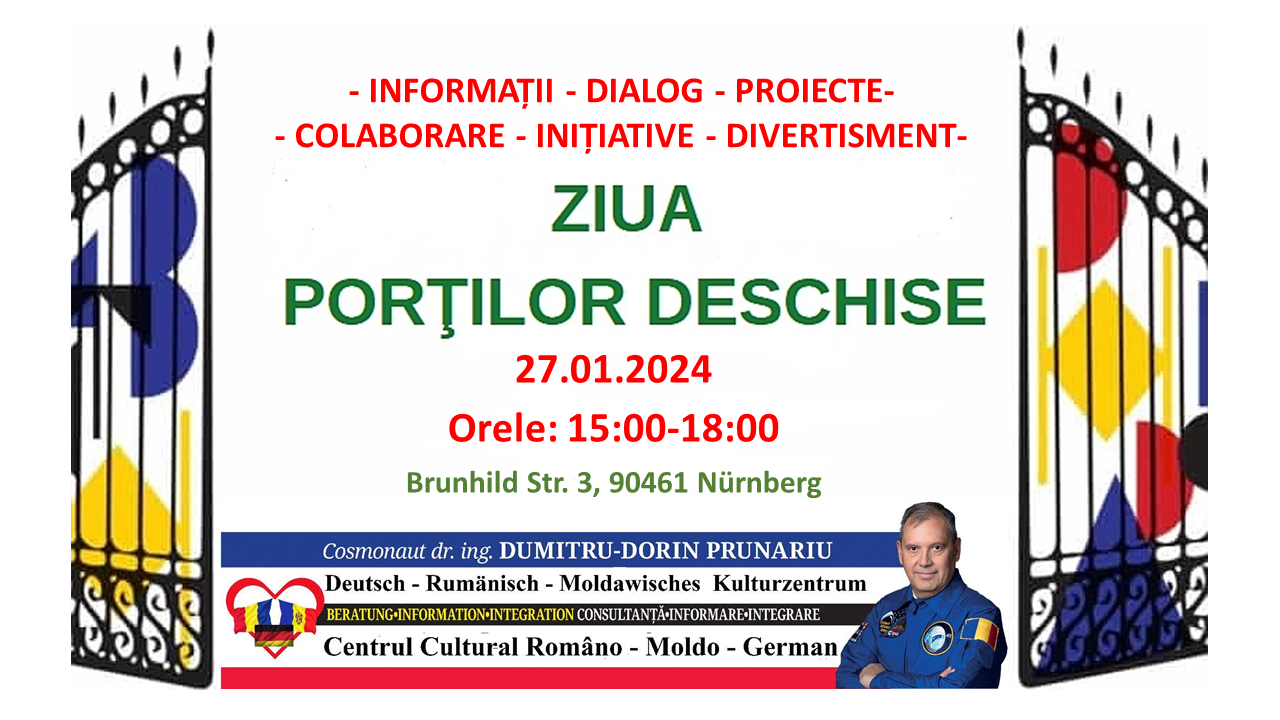 - INFORMAȚII - DIALOG - PROIECTE-
- COLABORARE - INIȚIATIVE - DIVERTISMENT-

ZIUA
PORŢILOR DESCHISE

27.01.2024
Orele: 15:00-18:00
Brunhild Str. 3, 90461 Nürnberg

Cosmonaut dr. ing. DUMITRU-DORIN PRUNARIU
Deutsch - Rumänisch - Moldawisches Kulturzentrum
BERATUNG•INFORMATION•INTEGRATION CONSULTANȚĂ•INFORMARE•INTEGRARE
Centrul Cultural Româno - Moldo - German